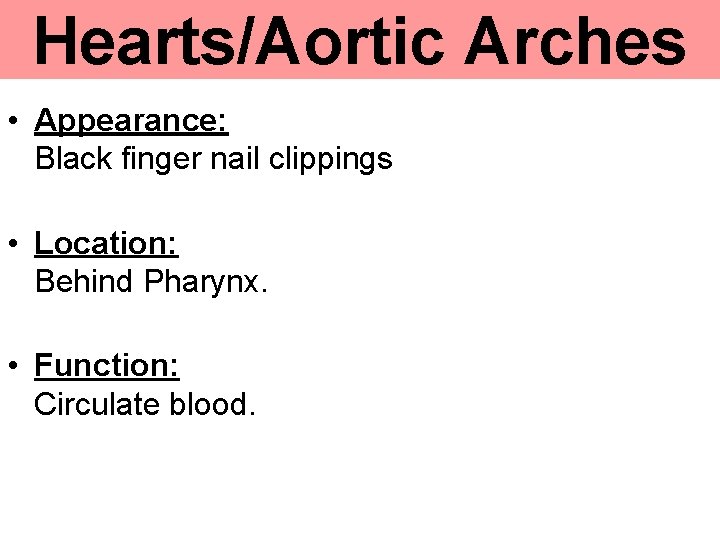 Hearts/Aortic Arches

• Appearance:
Black finger nail clippings

• Location:
Behind Pharynx.

• Function:
Circulate blood.